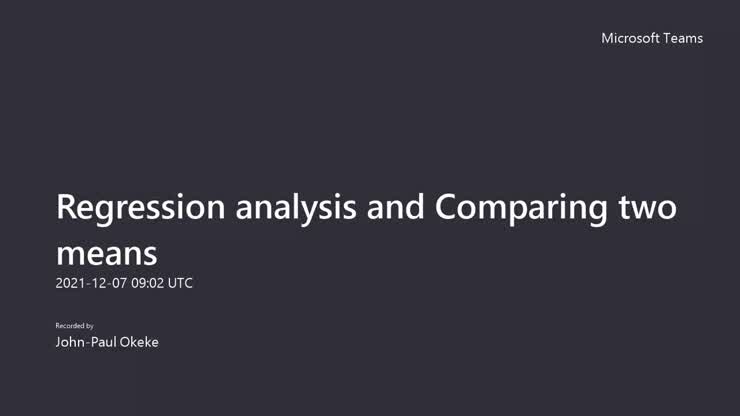 Microsoft Teams

Regression analysis and Comparing two means

2021-12-07 09:02 UTC

Recorded by

John-Paul Okeke